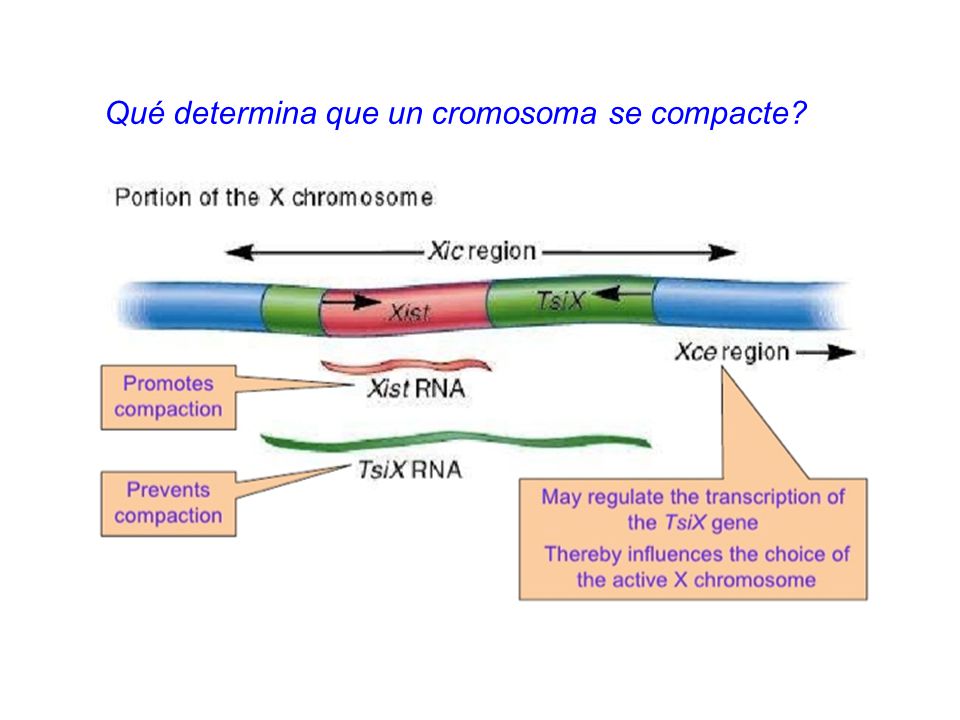 Qué determina que un cromosoma se compacte?

Portion of the X chromosome

Xic region

Xist

TsiX

Xce region

Promotes compaction

Xist RNA

Prevents compaction

TsiX RNA

May regulate the transcription of the TsiX gene

Thereby influences the choice of the active X chromosome